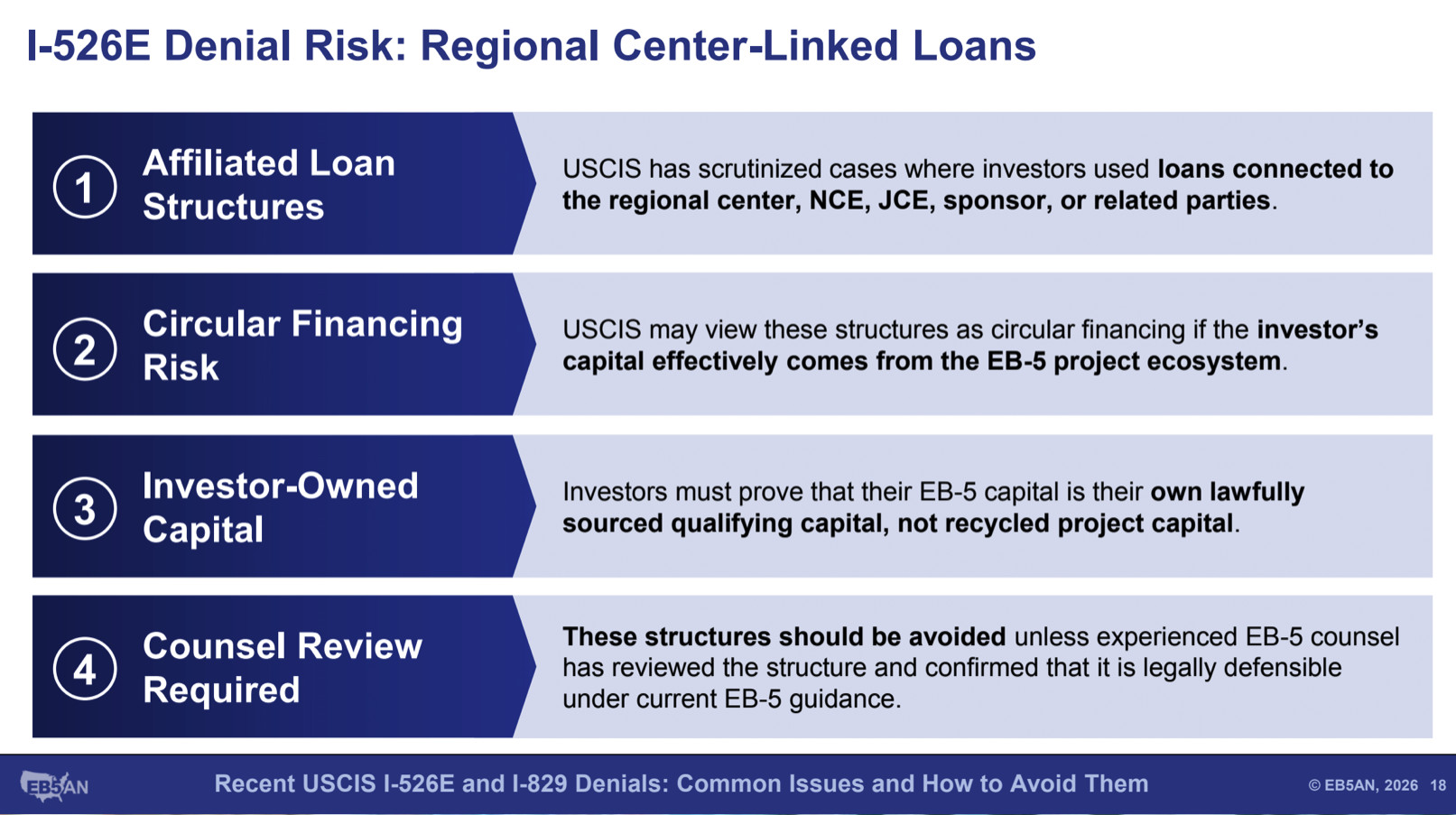 I-526E Denial Risk: Regional Center-Linked Loans

1 Affiliated Loan Structures

USCIS has scrutinized cases where investors used loans connected to the regional center, NCE, JCE, sponsor, or related parties.

2 Circular Financing Risk

USCIS may view these structures as circular financing if the investor's capital effectively comes from the EB-5 project ecosystem.

3 Investor-Owned Capital

Investors must prove that their EB-5 capital is their own lawfully sourced qualifying capital, not recycled project capital.

4 Counsel Review Required

These structures should be avoided unless experienced EB-5 counsel has reviewed the structure and confirmed that it is legally defensible under current EB-5 guidance.

EB5AN Recent USCIS I-526E and I-829 Denials: Common Issues and How to Avoid Them © EB5AN, 2026 18